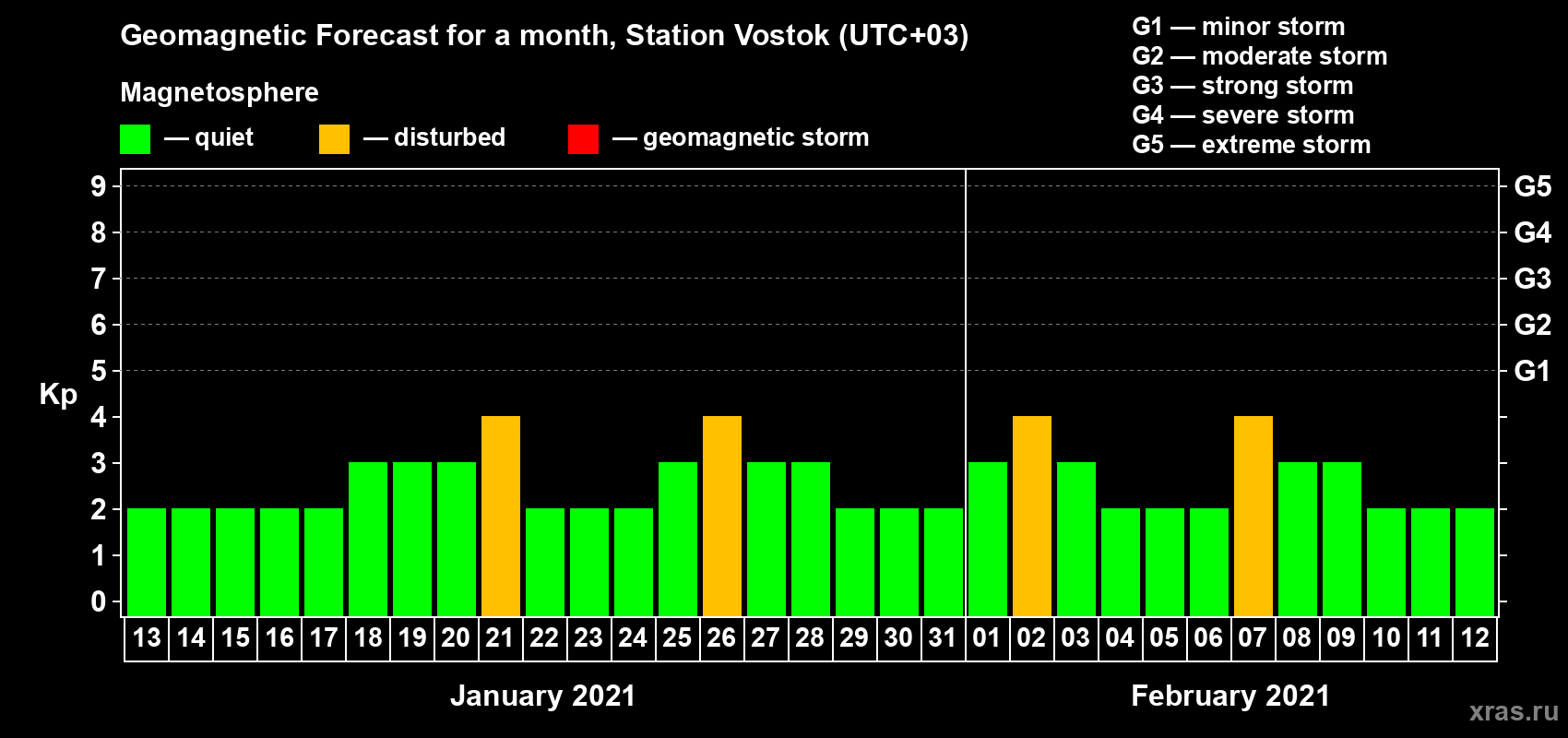 Geomagnetic Forecast for a month, Station Vostok (UTC+03)

Magnetosphere

— quiet — disturbed — geomagnetic storm

G1 — minor storm
G2 — moderate storm
G3 — strong storm
G4 — severe storm
G5 — extreme storm

Kp

9
8
7
6
5
4
3
2
1
0

G5
G4
G3
G2
G1

13 14 15 16 17 18 19 20 21 22 23 24 25 26 27 28 29 30 31 01 02 03 04 05 06 07 08 09 10 11 12

January 2021

February 2021

xras.ru